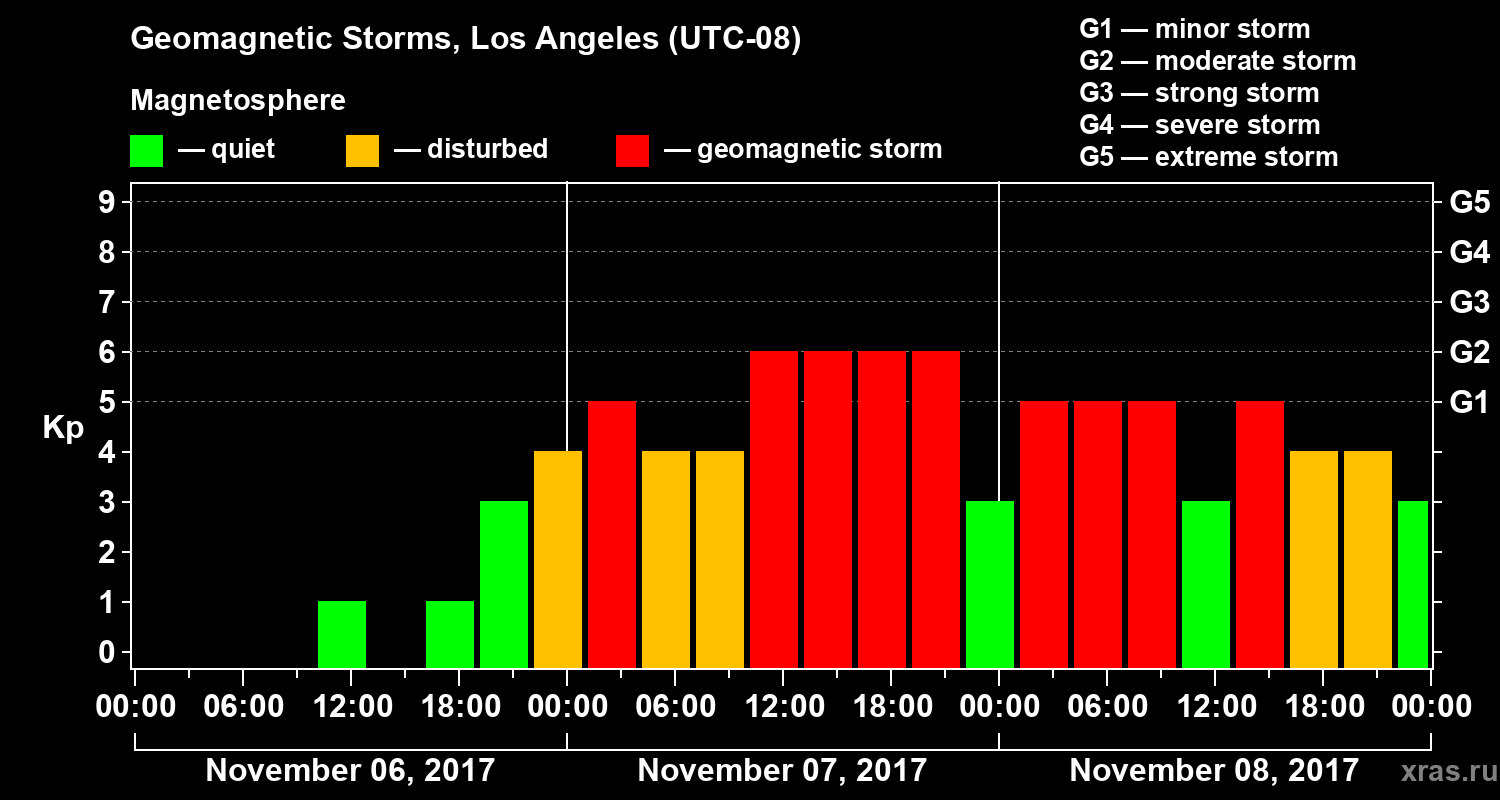 Geomagnetic Storms, Los Angeles (UTC-08)

Magnetosphere

— quiet — disturbed — geomagnetic storm

G1 — minor storm
G2 — moderate storm
G3 — strong storm
G4 — severe storm
G5 — extreme storm

Kp

9
8
7
6
5
4
3
2
1
0

G5
G4
G3
G2
G1

00:00 06:00 12:00 18:00 00:00 06:00 12:00 18:00 00:00 06:00 12:00 18:00 00:00

November 06, 2017
November 07, 2017
November 08, 2017

xras.ru